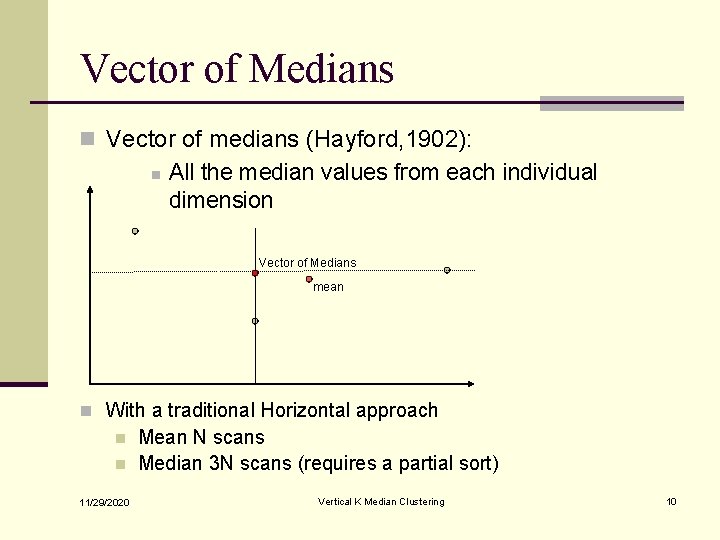 Vector of Medians

Vector of medians (Hayford,1902):

All the median values from each individual dimension

Vector of Medians

mean

With a traditional Horizontal approach

Mean N scans

Median 3N scans (requires a partial sort)

11/29/2020

Vertical K Median Clustering

10